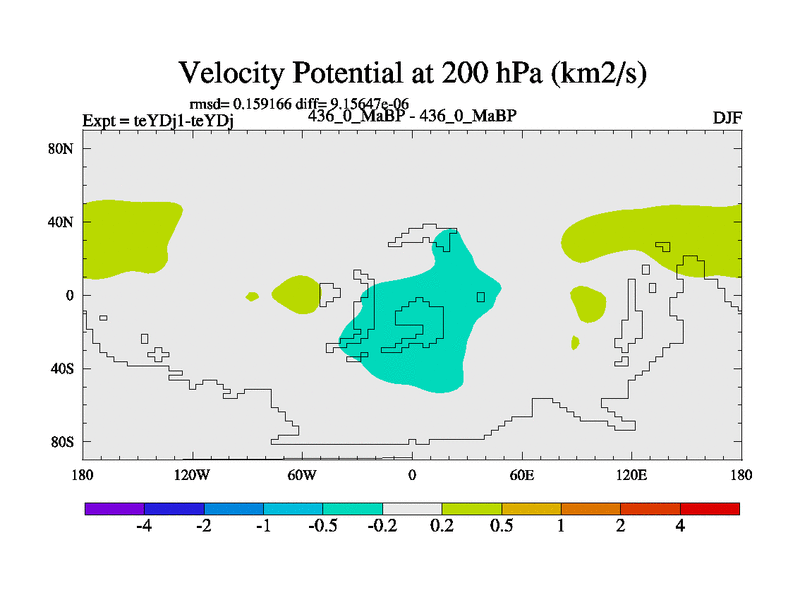 Velocity Potential at 200 hPa (km2/s)

rmsd= 0.159166 diff= 9.15647e-06
Expt = teYDj1-teYDj
436_0_MaBP - 436_0_MaBP
DJF

80N
40N
0
40S
80S

180
120W
60W
0
60E
120E
180

-4
-2
-1
-0.5
-0.2
0.2
0.5
1
2
4